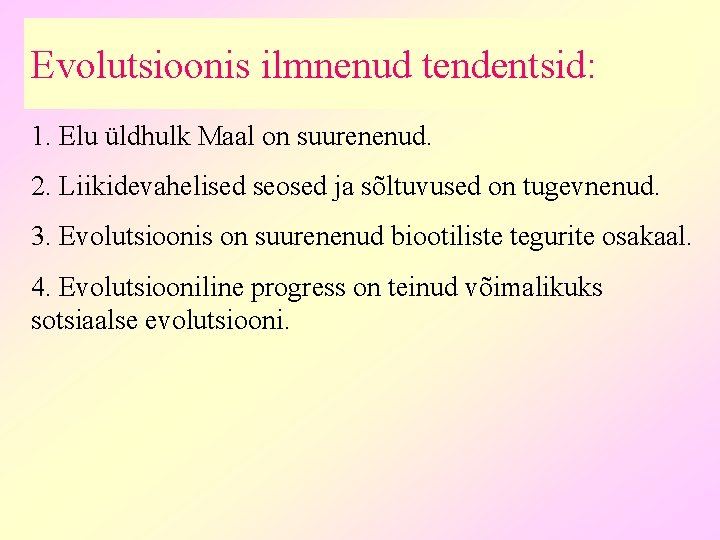 Evolutsioonis ilmnenud tendentsid:

1. Elu üldhulk Maal on suurenenud.

2. Liikidevahelised seosed ja sõltuvused on tugevnenud.

3. Evolutsioonis on suurenenud biootiliste tegurite osakaal.

4. Evolutsiooniline progress on teinud võimalikuks sotsiaalse evolutsiooni.